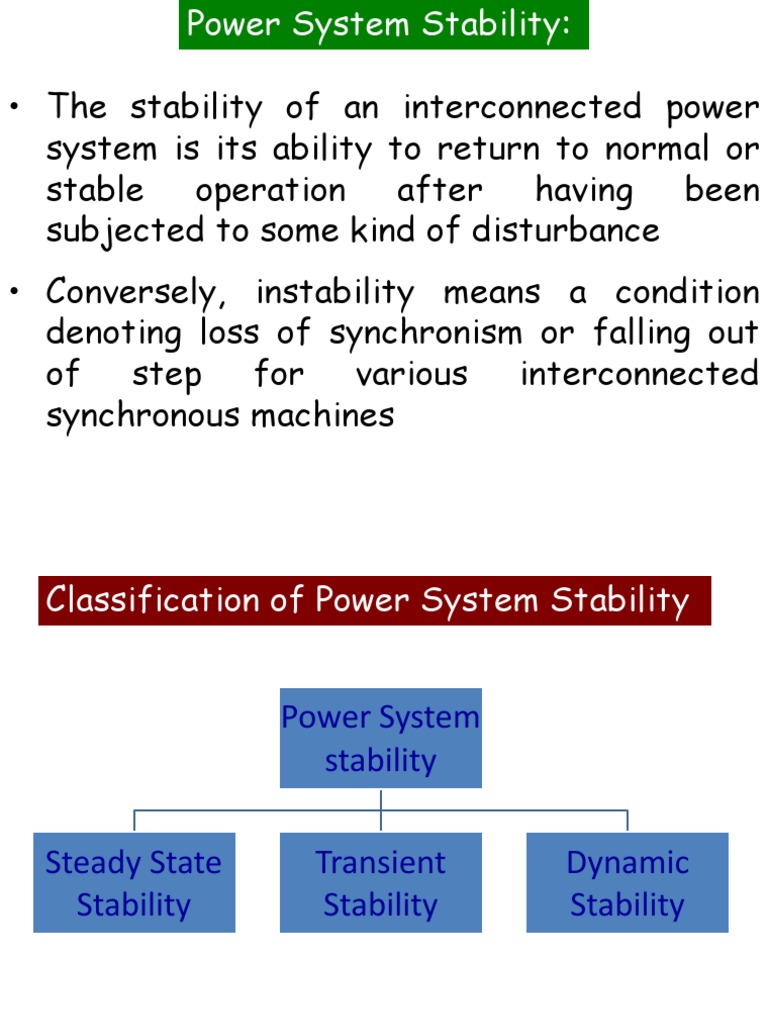 Power System Stability:

• The stability of an interconnected power system is its ability to return to normal or stable operation after having been subjected to some kind of disturbance

• Conversely, instability means a condition denoting loss of synchronism or falling out of step for various interconnected synchronous machines

Classification of Power System Stability

Power System stability

Steady State Stability

Transient Stability

Dynamic Stability